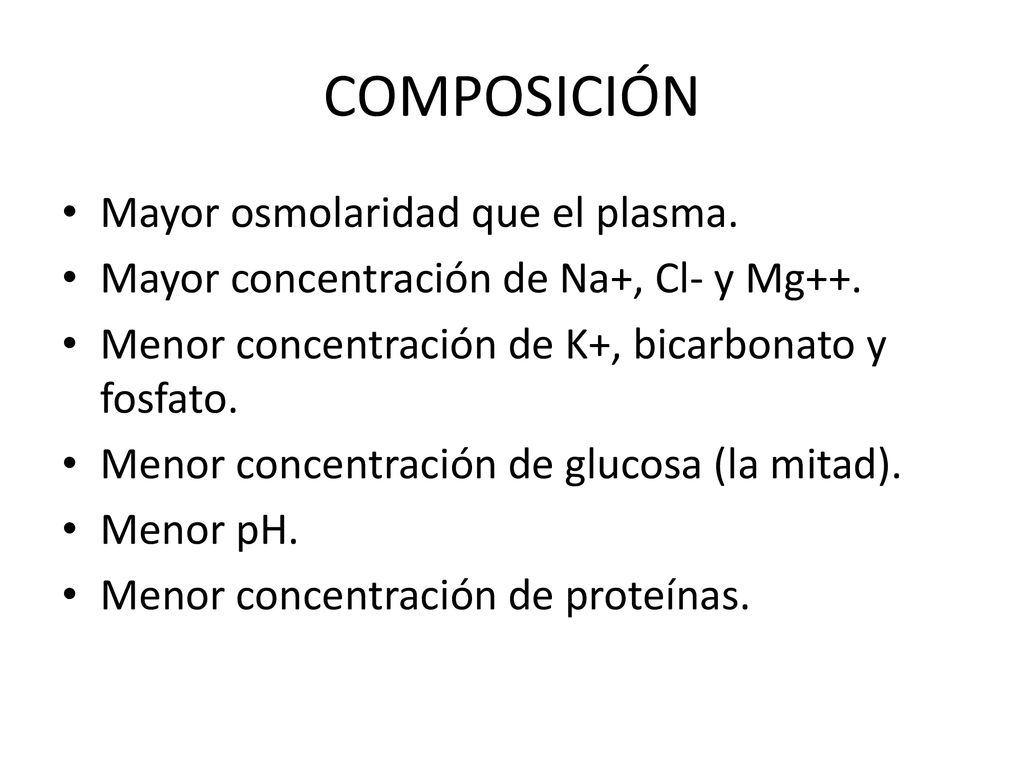 COMPOSICIÓN

• Mayor osmolaridad que el plasma.
• Mayor concentración de Na+, Cl- y Mg++.
• Menor concentración de K+, bicarbonato y fosfato.
• Menor concentración de glucosa (la mitad).
• Menor pH.
• Menor concentración de proteínas.